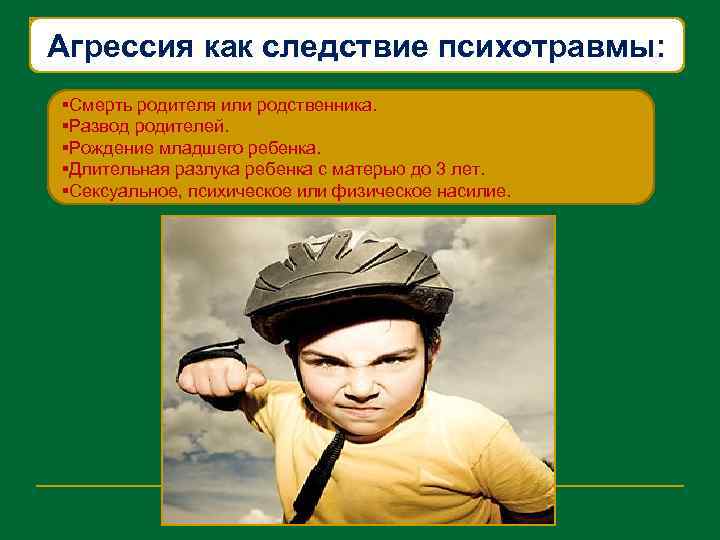 Агрессия как следствие психотравмы:

▪Смерть родителя или родственника.
▪Развод родителей.
▪Рождение младшего ребенка.
▪Длительная разлука ребенка с матерью до 3 лет.
▪Сексуальное, психическое или физическое насилие.